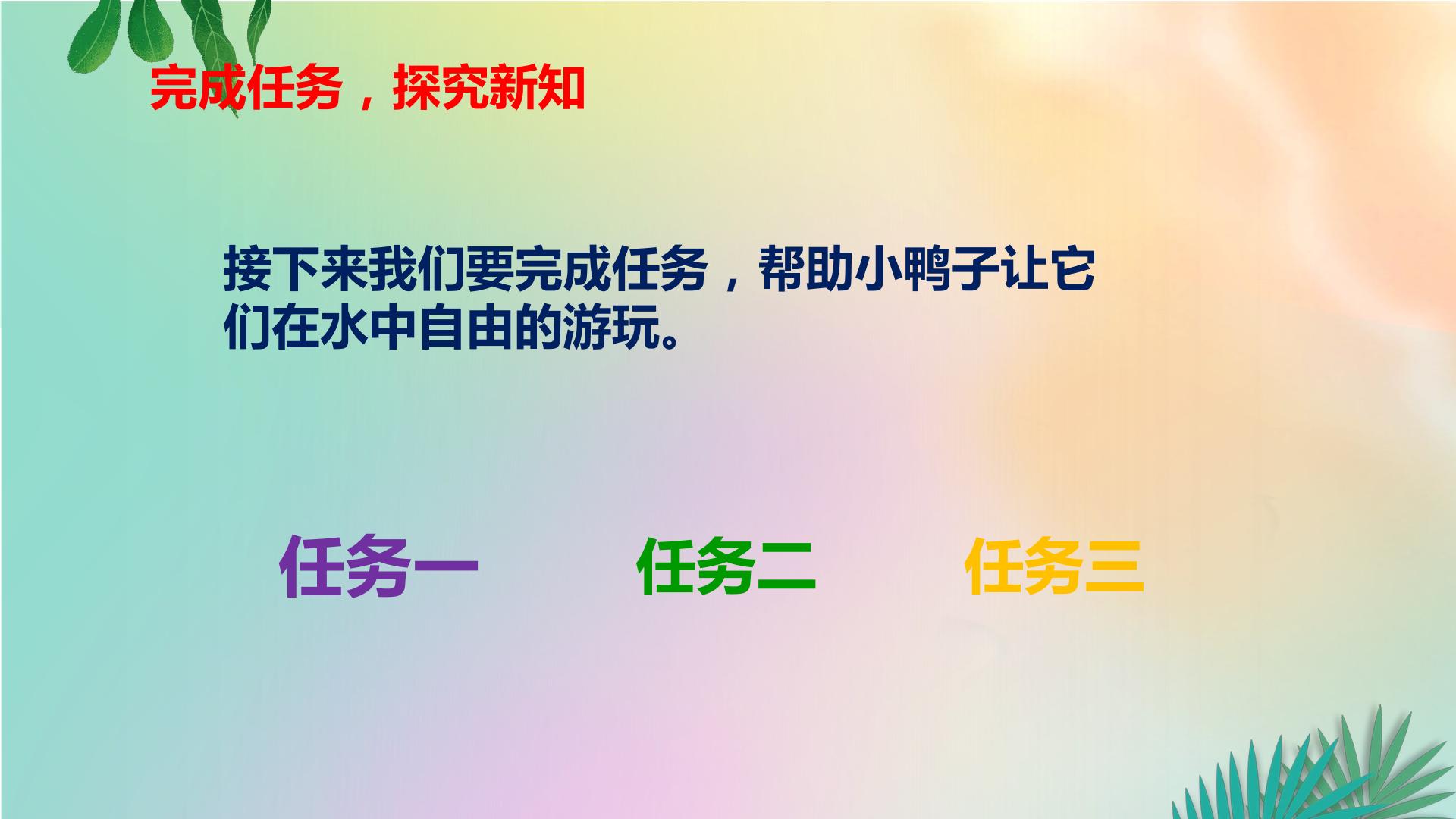 完成任务，探究新知

接下来我们要完成任务，帮助小鸭子让它们在水中自由的游玩。

任务一 任务二 任务三